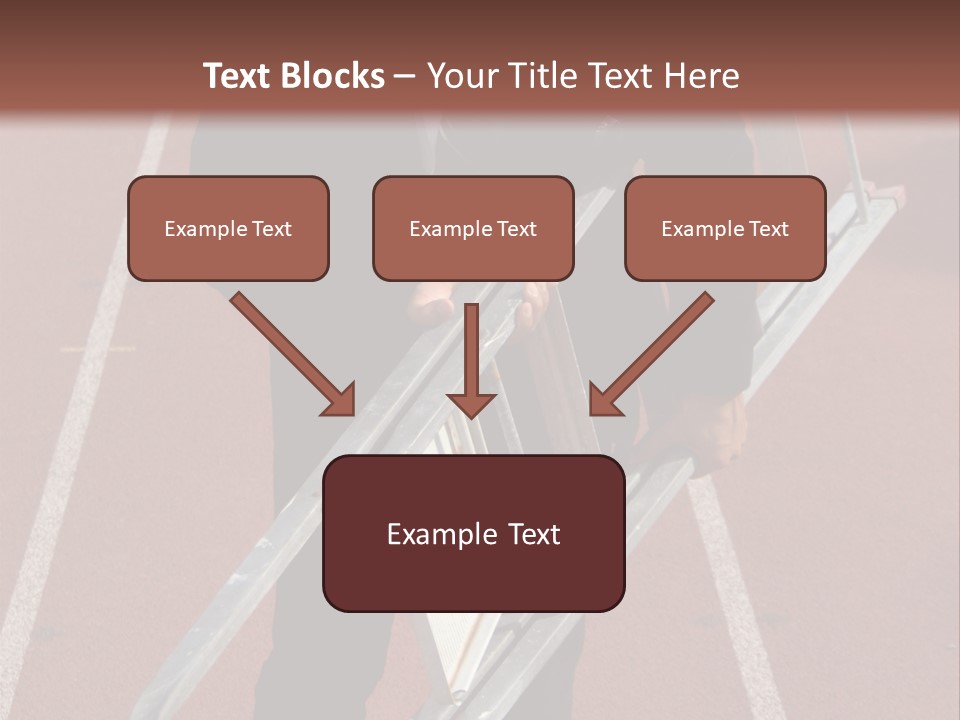 Text Blocks – Your Title Text Here

Example Text

Example Text

Example Text

Example Text